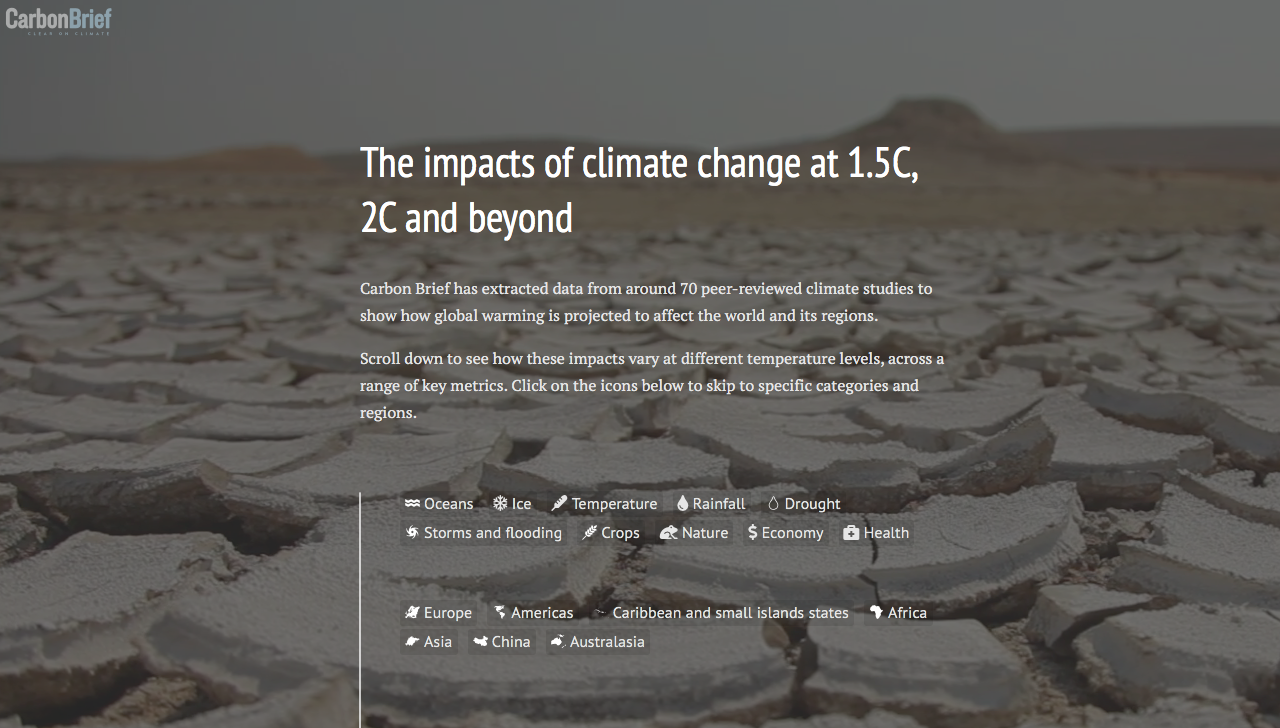 CarbonBrief
CLEAR ON CLIMATE

The impacts of climate change at 1.5C, 2C and beyond

Carbon Brief has extracted data from around 70 peer-reviewed climate studies to show how global warming is projected to affect the world and its regions.

Scroll down to see how these impacts vary at different temperature levels, across a range of key metrics. Click on the icons below to skip to specific categories and regions.

Oceans Ice Temperature Rainfall Drought
Storms and flooding Crops Nature Economy Health

Europe Americas Caribbean and small islands states Africa
Asia China Australasia